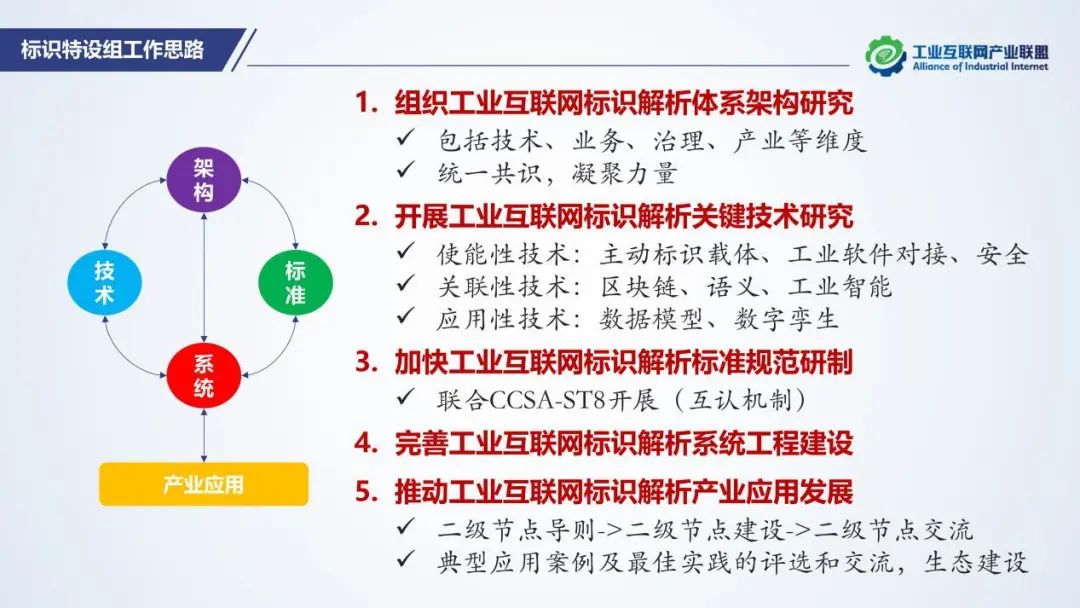 标识特设组工作思路

工业互联网产业联盟
Alliance of Industrial Internet

架构

技术

标准

系统

产业应用

1. 组织工业互联网标识解析体系架构研究
✓ 包括技术、业务、治理、产业等维度
✓ 统一共识，凝聚力量

2. 开展工业互联网标识解析关键技术研究
✓ 使能性技术：主动标识载体、工业软件对接、安全
✓ 关联性技术：区块链、语义、工业智能
✓ 应用性技术：数据模型、数字孪生

3. 加快工业互联网标识解析标准规范研制
✓ 联合CCSA-ST8开展（互认机制）

4. 完善工业互联网标识解析系统工程建设

5. 推动工业互联网标识解析产业应用发展
✓ 二级节点导则->二级节点建设->二级节点交流
✓ 典型应用案例及最佳实践的评选和交流，生态建设